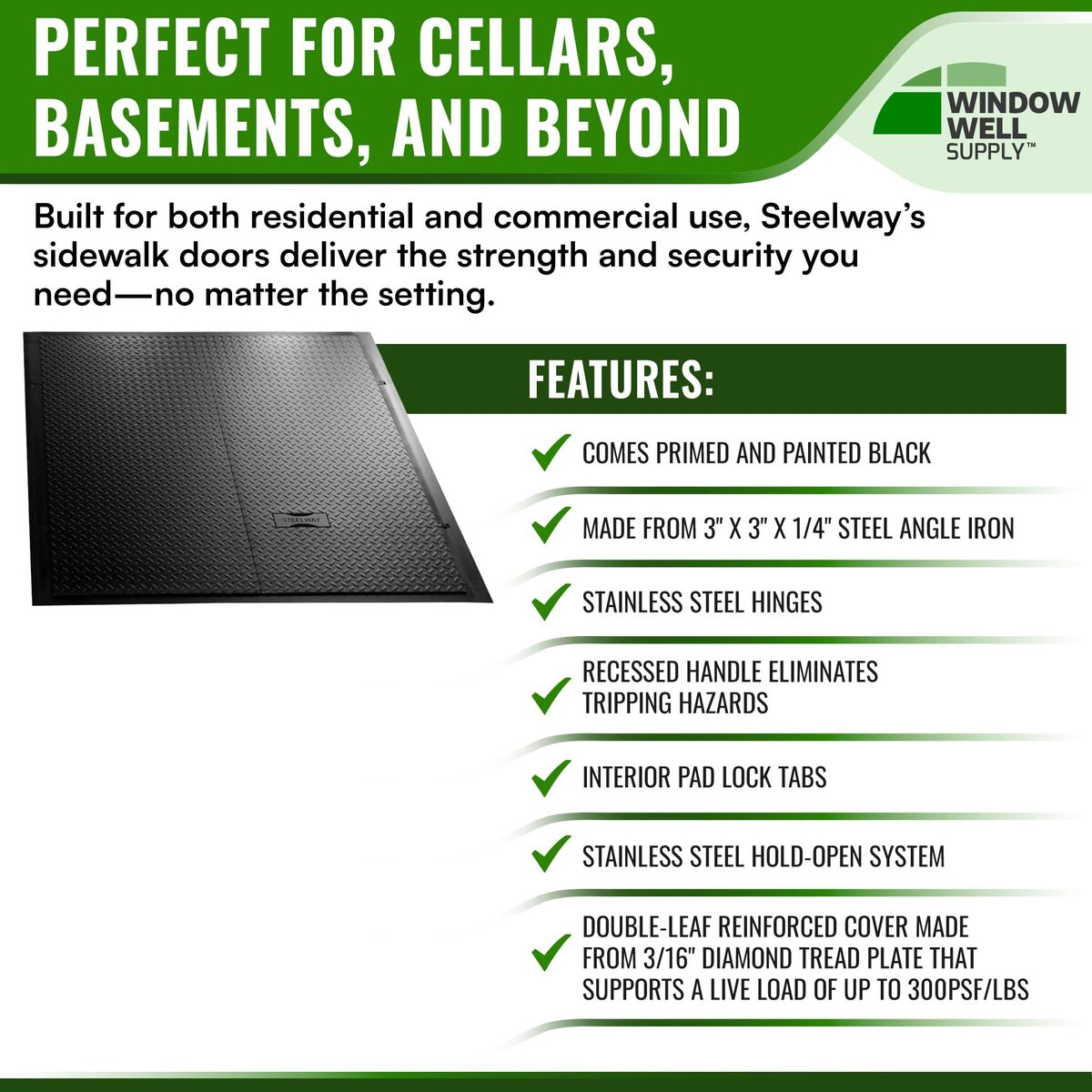 PERFECT FOR CELLARS, BASEMENTS, AND BEYOND

WINDOW WELL SUPPLY™

Built for both residential and commercial use, Steelway's sidewalk doors deliver the strength and security you need—no matter the setting.

STEELWAY

FEATURES:

COMES PRIMED AND PAINTED BLACK

MADE FROM 3" X 3" X 1/4" STEEL ANGLE IRON

STAINLESS STEEL HINGES

RECESSED HANDLE ELIMINATES TRIPPING HAZARDS

INTERIOR PAD LOCK TABS

STAINLESS STEEL HOLD-OPEN SYSTEM

DOUBLE-LEAF REINFORCED COVER MADE FROM 3/16" DIAMOND TREAD PLATE THAT SUPPORTS A LIVE LOAD OF UP TO 300PSF/LBS